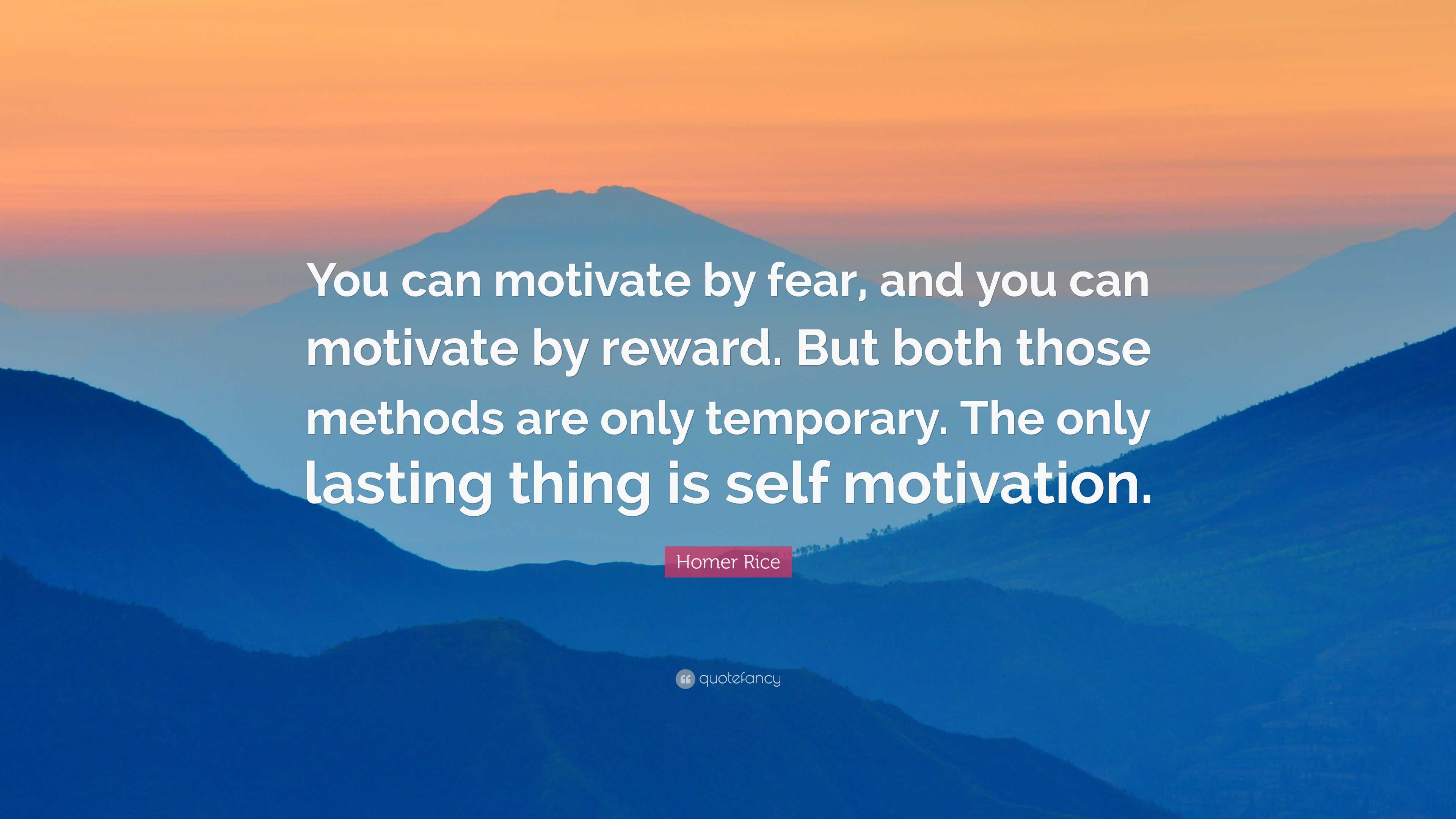 You can motivate by fear, and you can motivate by reward. But both those methods are only temporary. The only lasting thing is self motivation.

Homer Rice

quotefancy